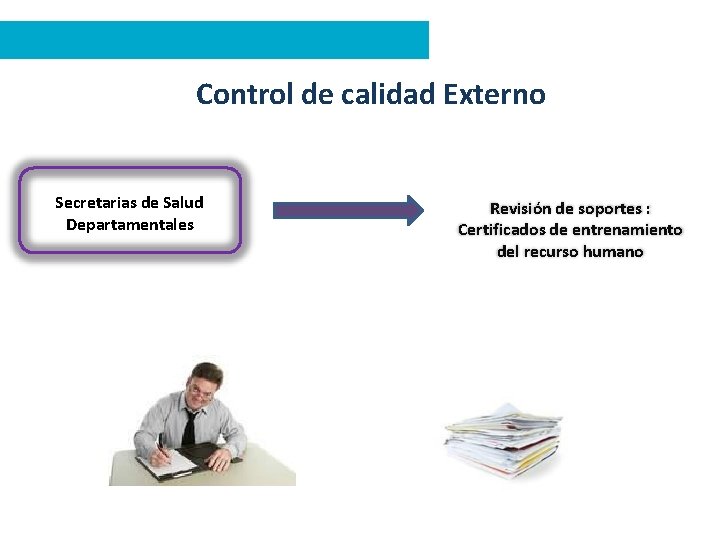 Control de calidad Externo

Secretarias de Salud Departamentales

Revisión de soportes : Certificados de entrenamiento del recurso humano